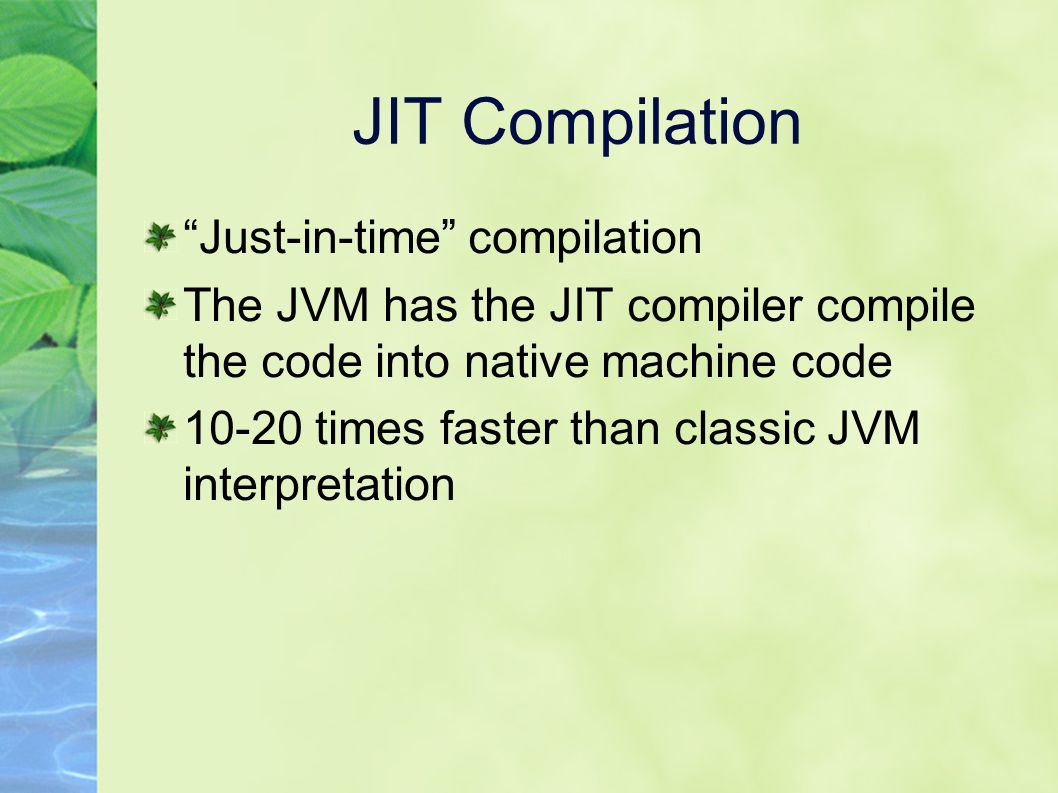 JIT Compilation

“Just-in-time” compilation

The JVM has the JIT compiler compile the code into native machine code

10-20 times faster than classic JVM interpretation